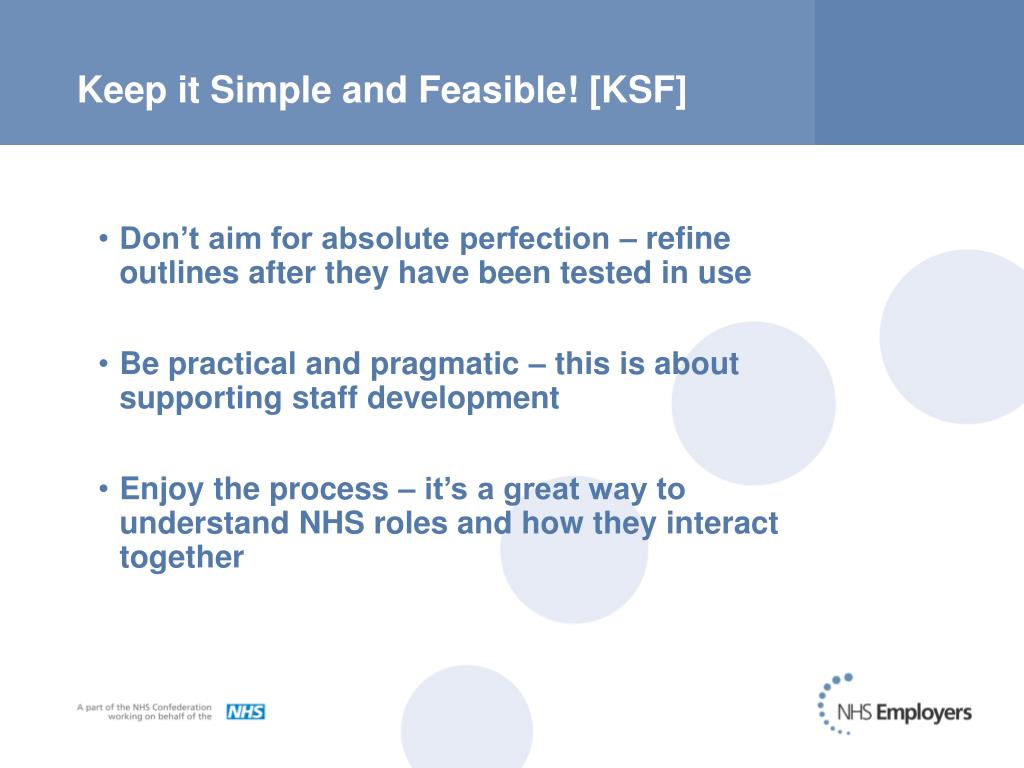 Keep it Simple and Feasible! [KSF]

• Don’t aim for absolute perfection – refine outlines after they have been tested in use

• Be practical and pragmatic – this is about supporting staff development

• Enjoy the process – it’s a great way to understand NHS roles and how they interact together

A part of the NHS Confederation working on behalf of the NHS

NHS Employers